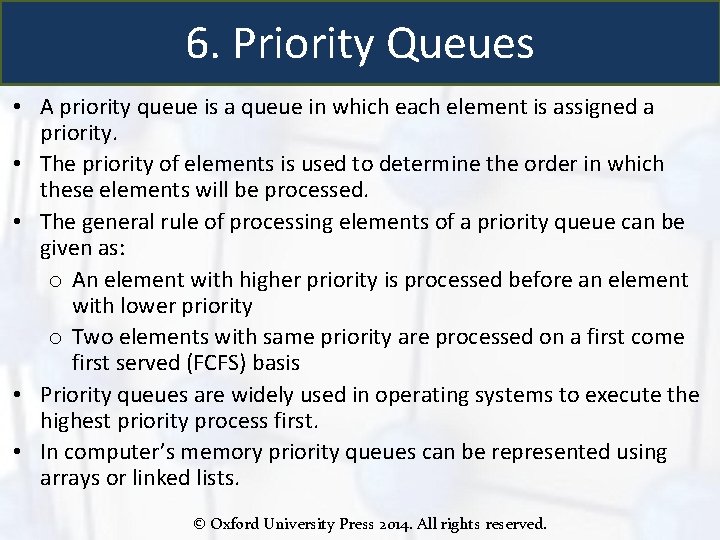 6. Priority Queues

• A priority queue is a queue in which each element is assigned a priority.
• The priority of elements is used to determine the order in which these elements will be processed.
• The general rule of processing elements of a priority queue can be given as:
  o An element with higher priority is processed before an element with lower priority
  o Two elements with same priority are processed on a first come first served (FCFS) basis
• Priority queues are widely used in operating systems to execute the highest priority process first.
• In computer's memory priority queues can be represented using arrays or linked lists.

© Oxford University Press 2014. All rights reserved.